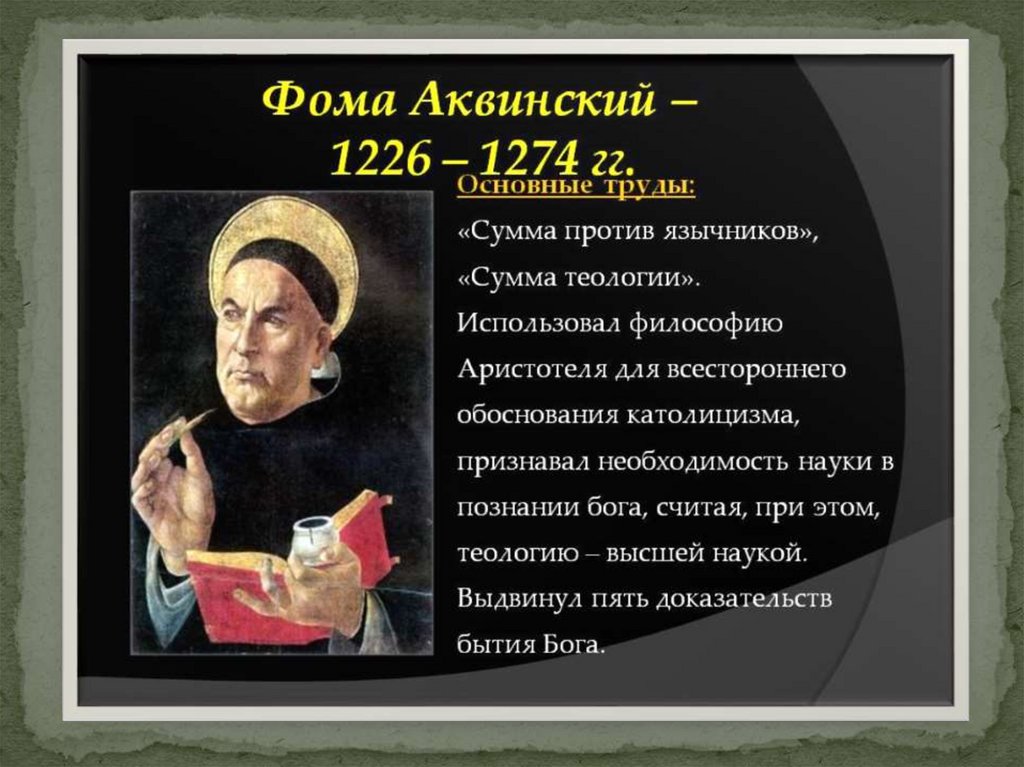 Фома Аквинский – 1226 – 1274 гг.

Основные труды:
«Сумма против язычников», «Сумма теологии».
Использовал философию Аристотеля для всестороннего обоснования католицизма, признавал необходимость науки в познании бога, считая, при этом, теологию – высшей наукой.
Выдвинул пять доказательств бытия Бога.